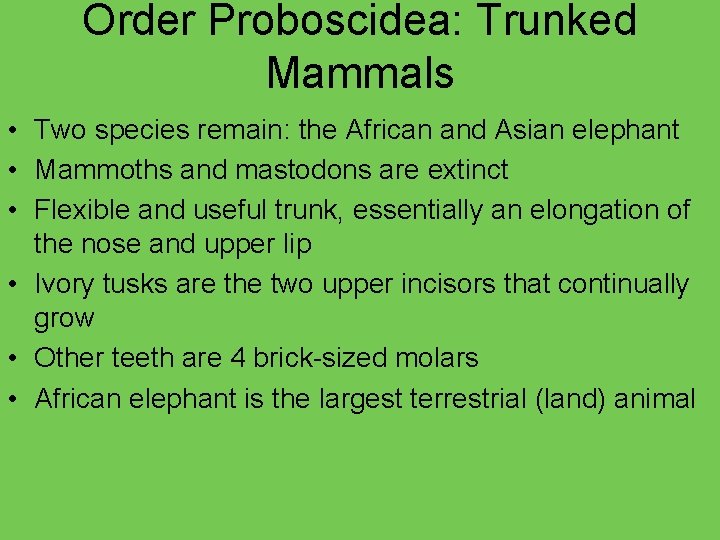 Order Proboscidea: Trunked Mammals

• Two species remain: the African and Asian elephant
• Mammoths and mastodons are extinct
• Flexible and useful trunk, essentially an elongation of the nose and upper lip
• Ivory tusks are the two upper incisors that continually grow
• Other teeth are 4 brick-sized molars
• African elephant is the largest terrestrial (land) animal